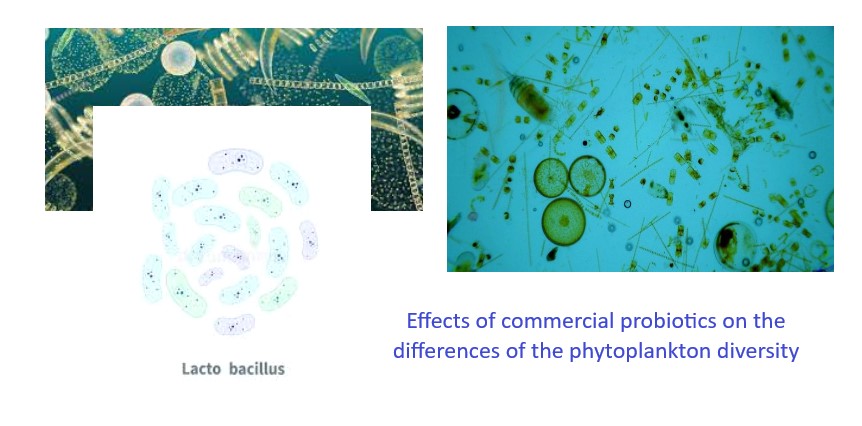 Lacto bacillus

Effects of commercial probiotics on the differences of the phytoplankton diversity